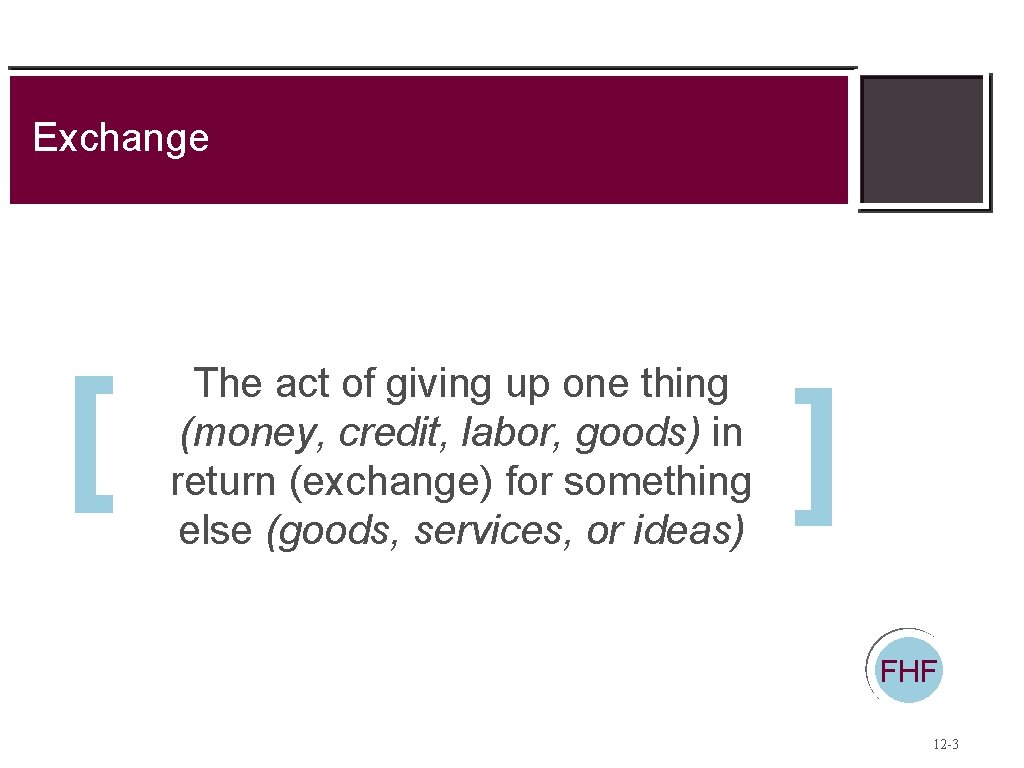 Exchange

The act of giving up one thing (money, credit, labor, goods) in return (exchange) for something else (goods, services, or ideas)

FHF

12-3